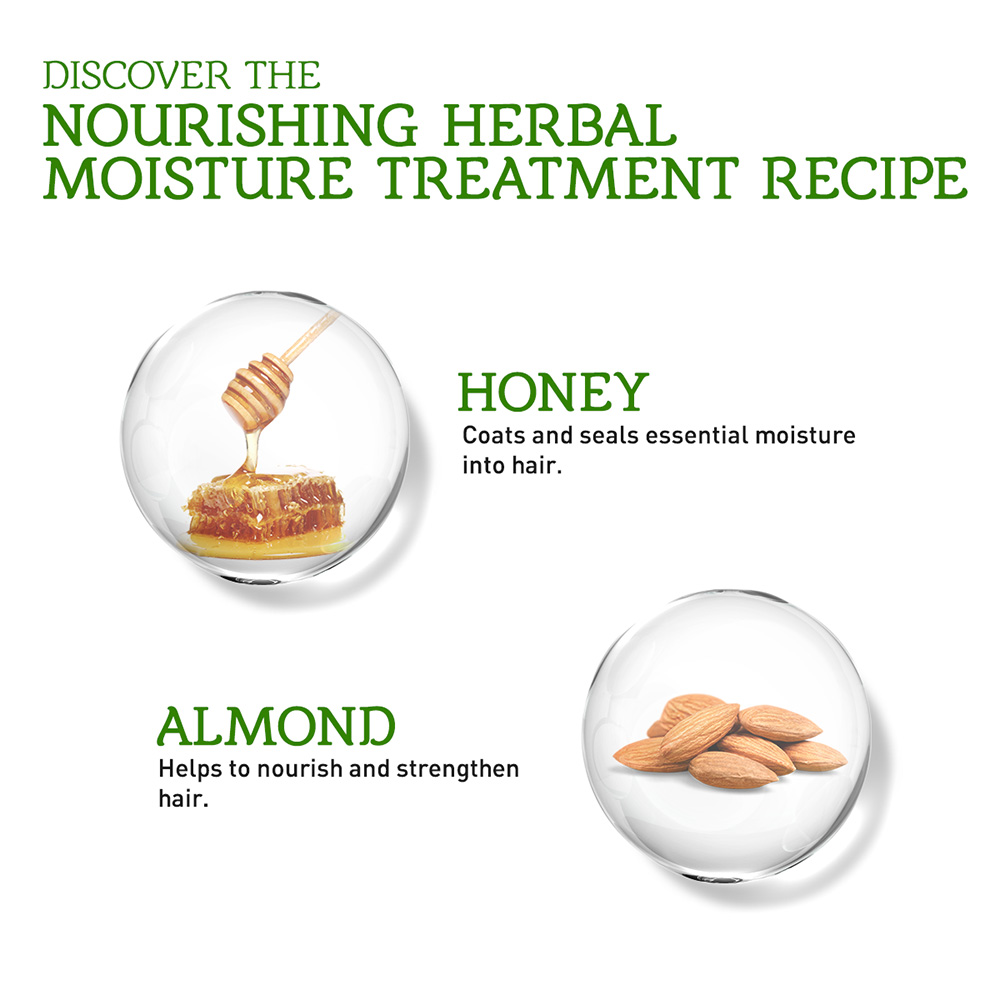 DISCOVER THE
NOURISHING HERBAL MOISTURE TREATMENT RECIPE

HONEY
Coats and seals essential moisture into hair.

ALMOND
Helps to nourish and strengthen hair.